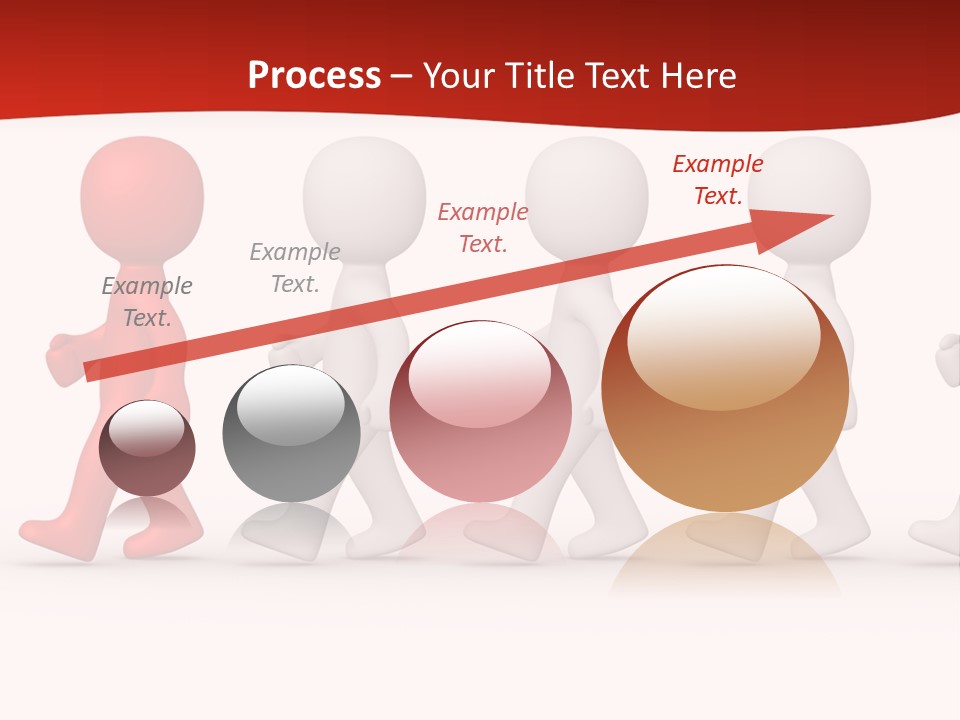 Process – Your Title Text Here

Example Text.

Example Text.

Example Text.

Example Text.